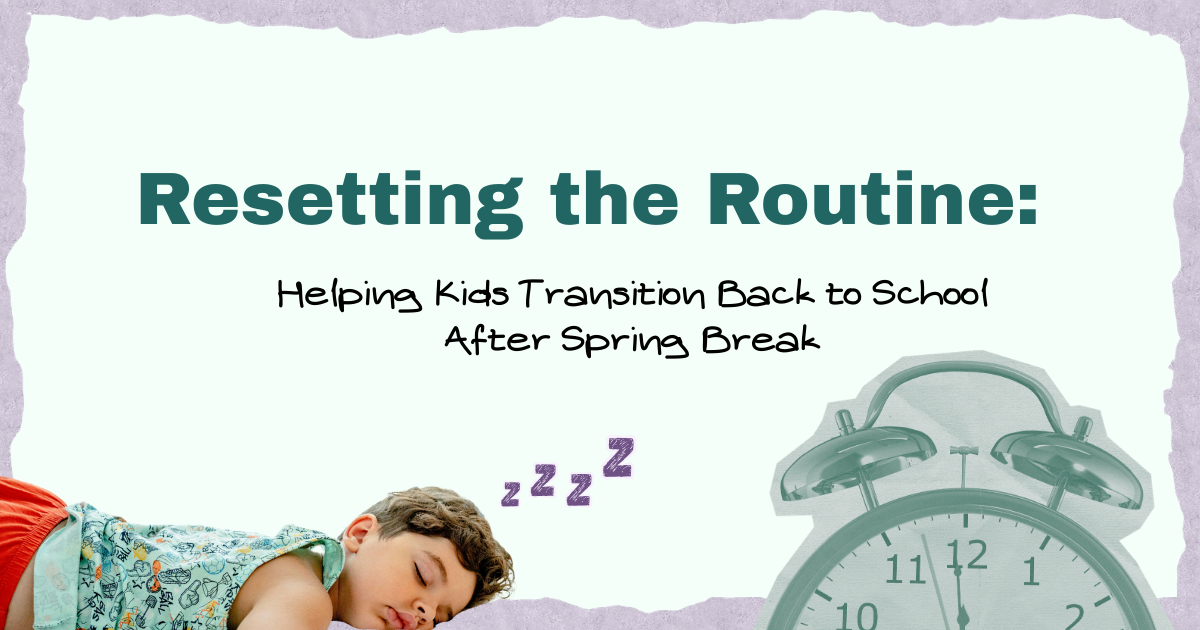 Resetting the Routine:

Helping Kids Transition Back to School After Spring Break

z z z z

11 12 1
10 2